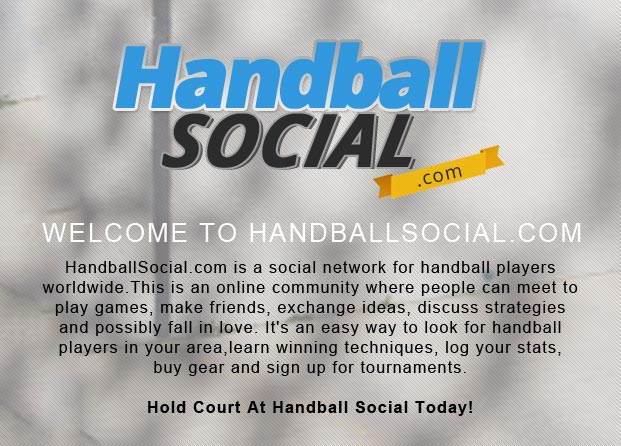 Handball
SOCIAL
.com

WELCOME TO HANDBALLSOCIAL.COM

HandballSocial.com is a social network for handball players worldwide.This is an online community where people can meet to play games, make friends, exchange ideas, discuss strategies and possibly fall in love. It's an easy way to look for handball players in your area,learn winning techniques, log your stats, buy gear and sign up for tournaments.

Hold Court At Handball Social Today!